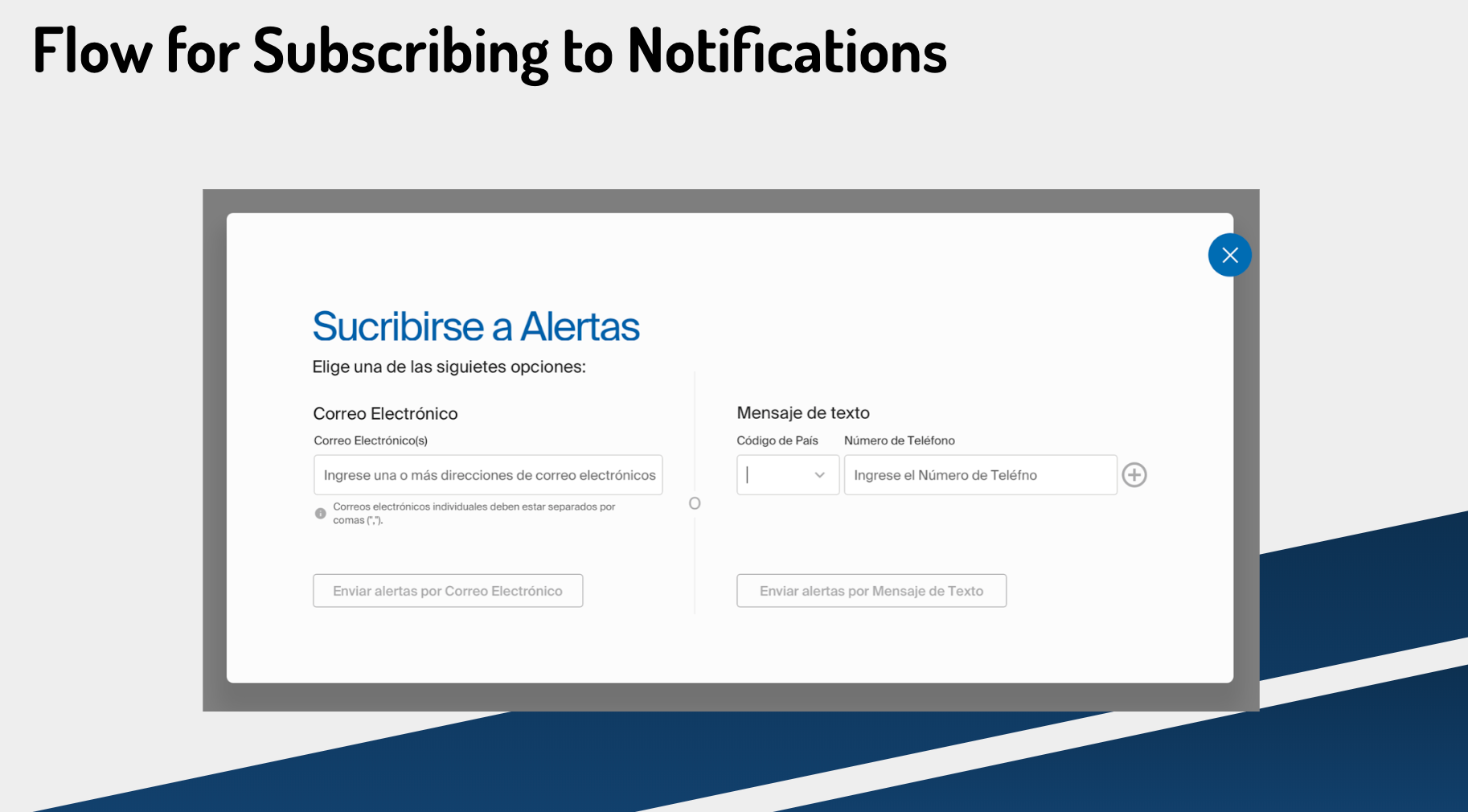 Flow for Subscribing to Notifications

Sucribirse a Alertas

Elige una de las siguietes opciones:

Correo Electrónico

Correo Electrónico(s)

Ingrese una o más direcciones de correo electrónicos

Correos electrónicos individuales deben estar separados por comas (",").

Enviar alertas por Correo Electrónico

O

Mensaje de texto

Código de País

Número de Teléfono

Ingrese el Número de Teléfno

Enviar alertas por Mensaje de Texto